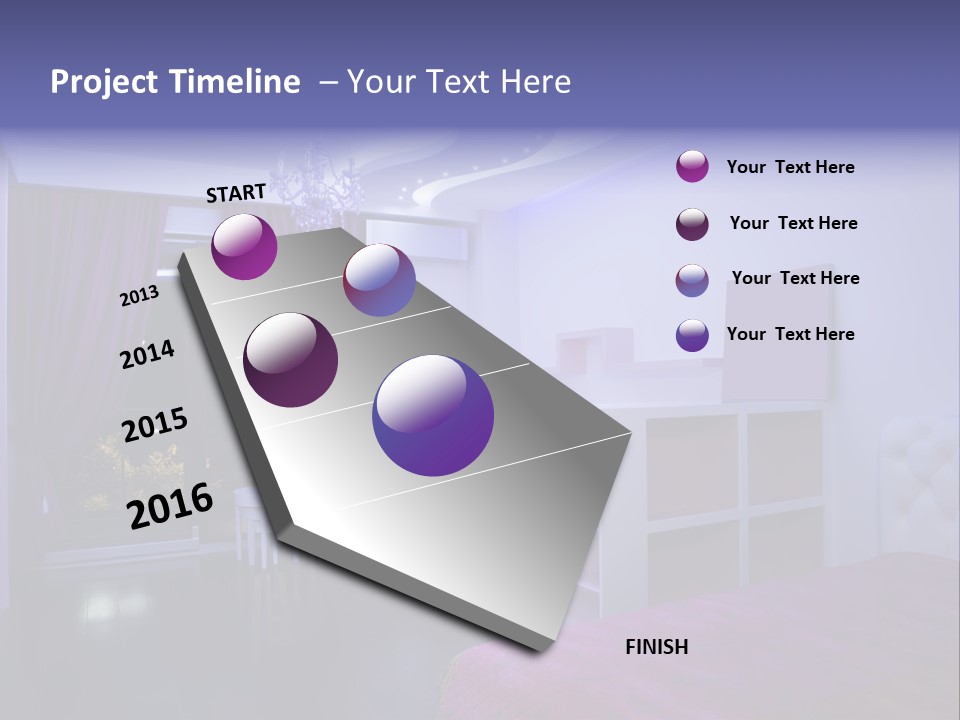 Project Timeline – Your Text Here

START

2013

2014

2015

2016

FINISH

Your Text Here

Your Text Here

Your Text Here

Your Text Here